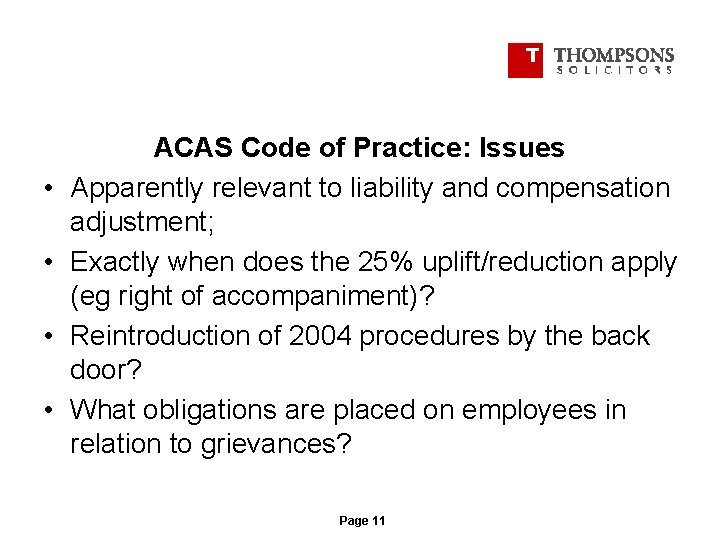 T THOMPSONS
SOLICITORS

ACAS Code of Practice: Issues

• Apparently relevant to liability and compensation adjustment;

• Exactly when does the 25% uplift/reduction apply (eg right of accompaniment)?

• Reintroduction of 2004 procedures by the back door?

• What obligations are placed on employees in relation to grievances?

Page 11